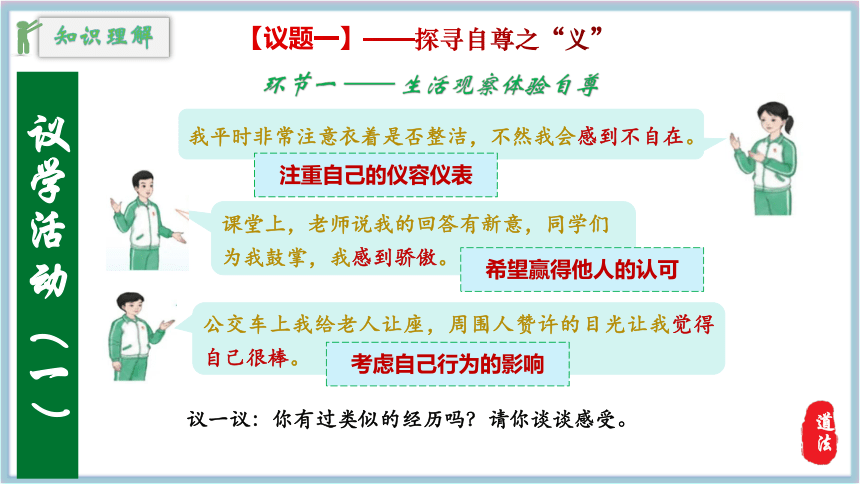 知识理解

【议题一】——探寻自尊之“义”

环节一——生活观察体验自尊

议学活动（一）

我平时非常注意衣着是否整洁，不然我会感到不自在。

注重自己的仪容仪表

课堂上，老师说我的回答有新意，同学们为我鼓掌，我感到骄傲。

希望赢得他人的认可

公交车上我给老人让座，周围人赞许的目光让我觉得自己很棒。

考虑自己行为的影响

议一议：你有过类似的经历吗？请你谈谈感受。

道法